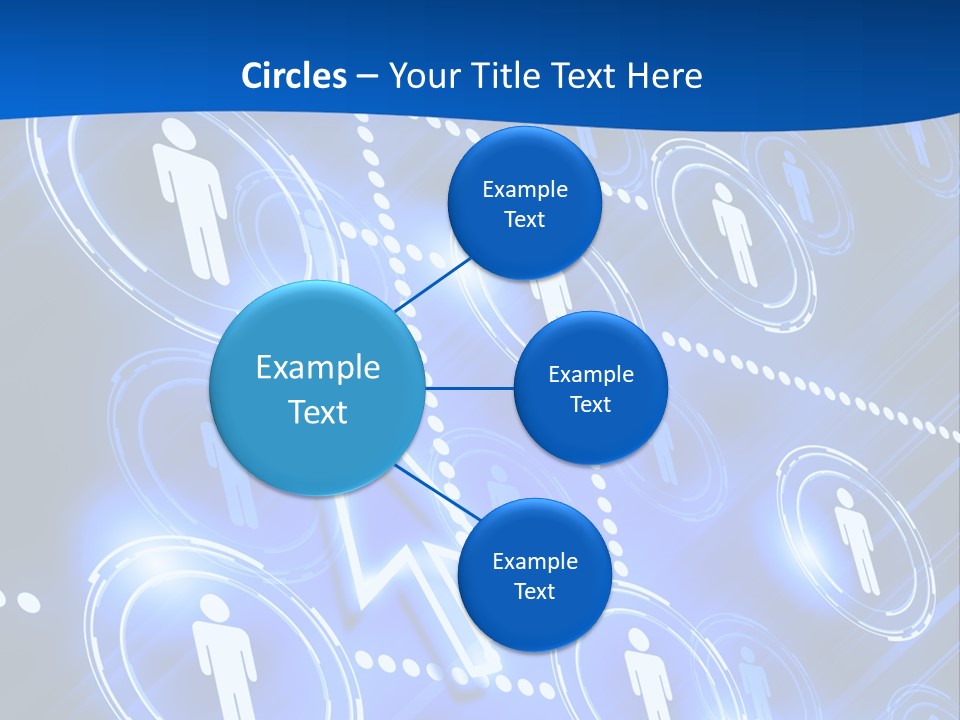 Circles – Your Title Text Here

Example Text

Example Text

Example Text

Example Text